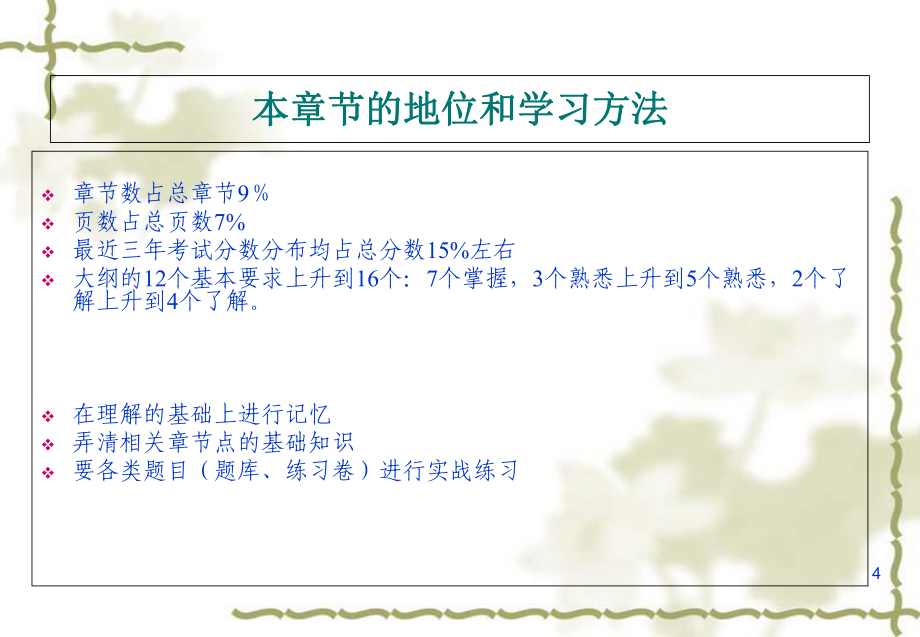 本章节的地位和学习方法

❖ 章节数占总章节9％
❖ 页数占总页数7%
❖ 最近三年考试分数分布均占总分数15%左右
❖ 大纲的12个基本要求上升到16个：7个掌握，3个熟悉上升到5个熟悉，2个了解上升到4个了解。

❖ 在理解的基础上进行记忆
❖ 弄清相关章节点的基础知识
❖ 要各类题目（题库、练习卷）进行实战练习

4